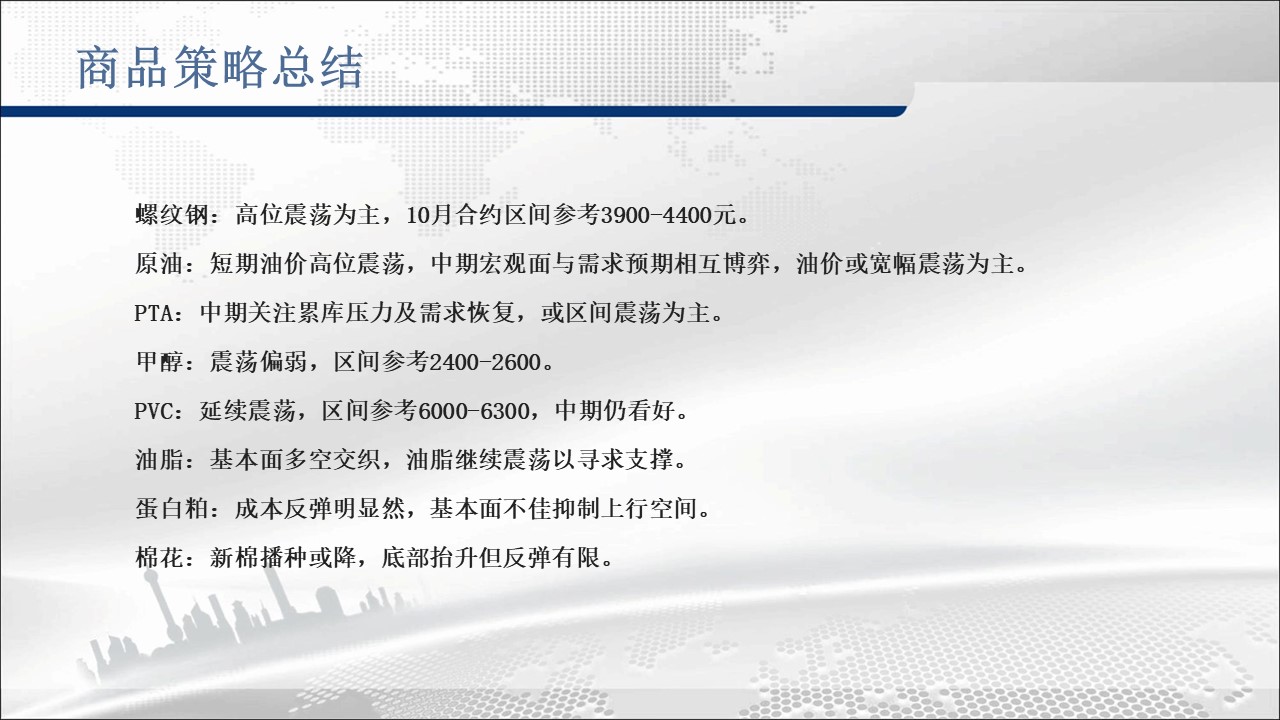 商品策略总结

螺纹钢：高位震荡为主，10月合约区间参考3900-4400元。

原油：短期油价高位震荡，中期宏观面与需求预期相互博弈，油价或宽幅震荡为主。

PTA：中期关注累库压力及需求恢复，或区间震荡为主。

甲醇：震荡偏弱，区间参考2400-2600。

PVC：延续震荡，区间参考6000-6300，中期仍看好。

油脂：基本面多空交织，油脂继续震荡以寻求支撑。

蛋白粕：成本反弹明显然，基本面不佳抑制上行空间。

棉花：新棉播种或降，底部抬升但反弹有限。